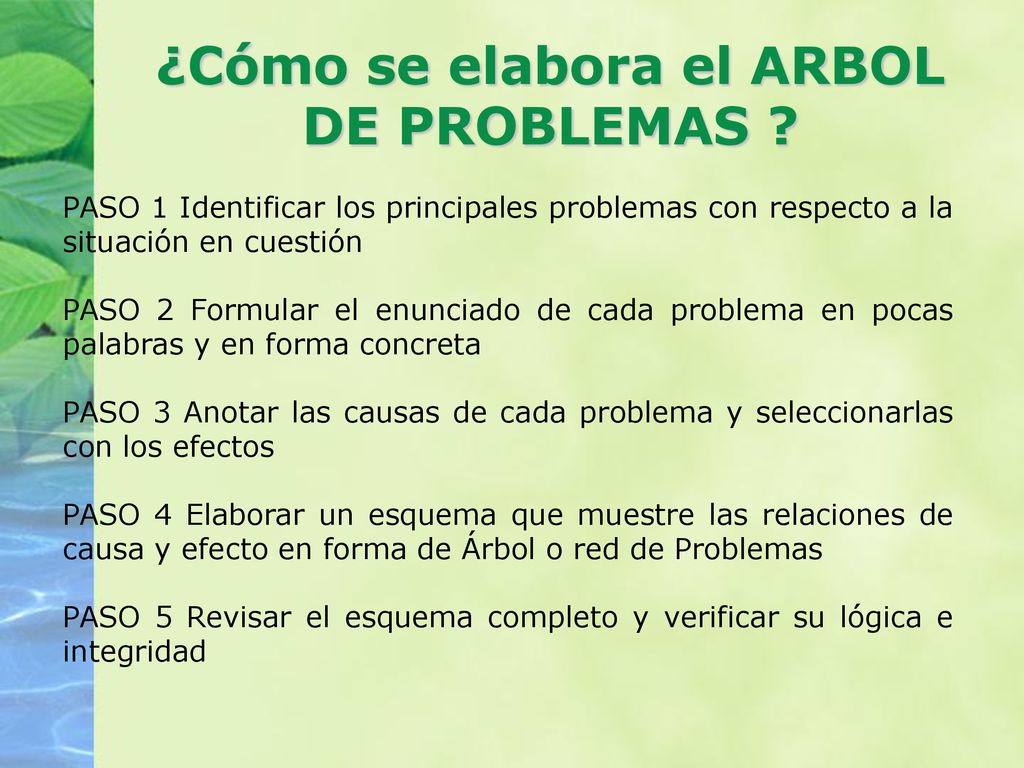 ¿Cómo se elabora el ARBOL DE PROBLEMAS ?

PASO 1 Identificar los principales problemas con respecto a la situación en cuestión

PASO 2 Formular el enunciado de cada problema en pocas palabras y en forma concreta

PASO 3 Anotar las causas de cada problema y seleccionarlas con los efectos

PASO 4 Elaborar un esquema que muestre las relaciones de causa y efecto en forma de Árbol o red de Problemas

PASO 5 Revisar el esquema completo y verificar su lógica e integridad